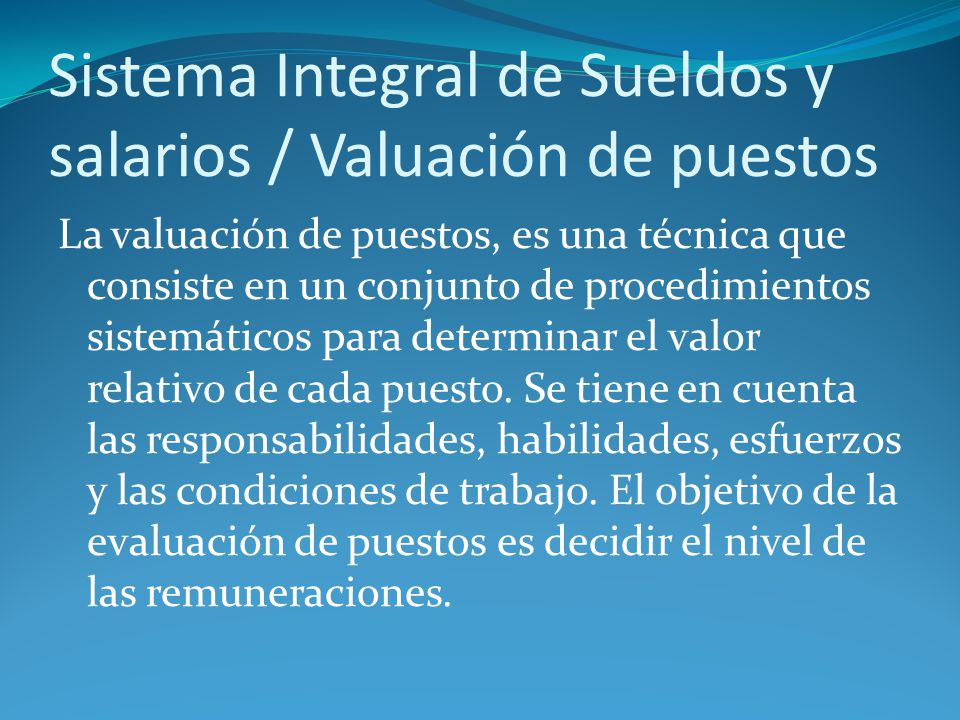 Sistema Integral de Sueldos y salarios / Valuación de puestos

La valuación de puestos, es una técnica que consiste en un conjunto de procedimientos sistemáticos para determinar el valor relativo de cada puesto. Se tiene en cuenta las responsabilidades, habilidades, esfuerzos y las condiciones de trabajo. El objetivo de la evaluación de puestos es decidir el nivel de las remuneraciones.